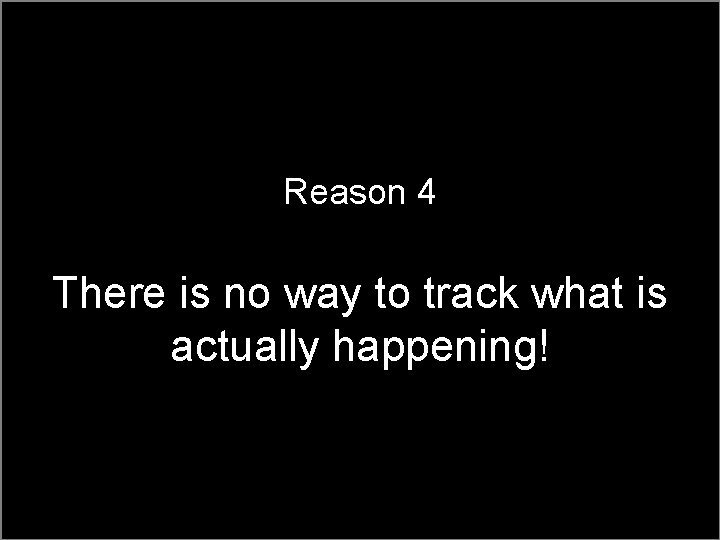 Reason 4

There is no way to track what is actually happening!